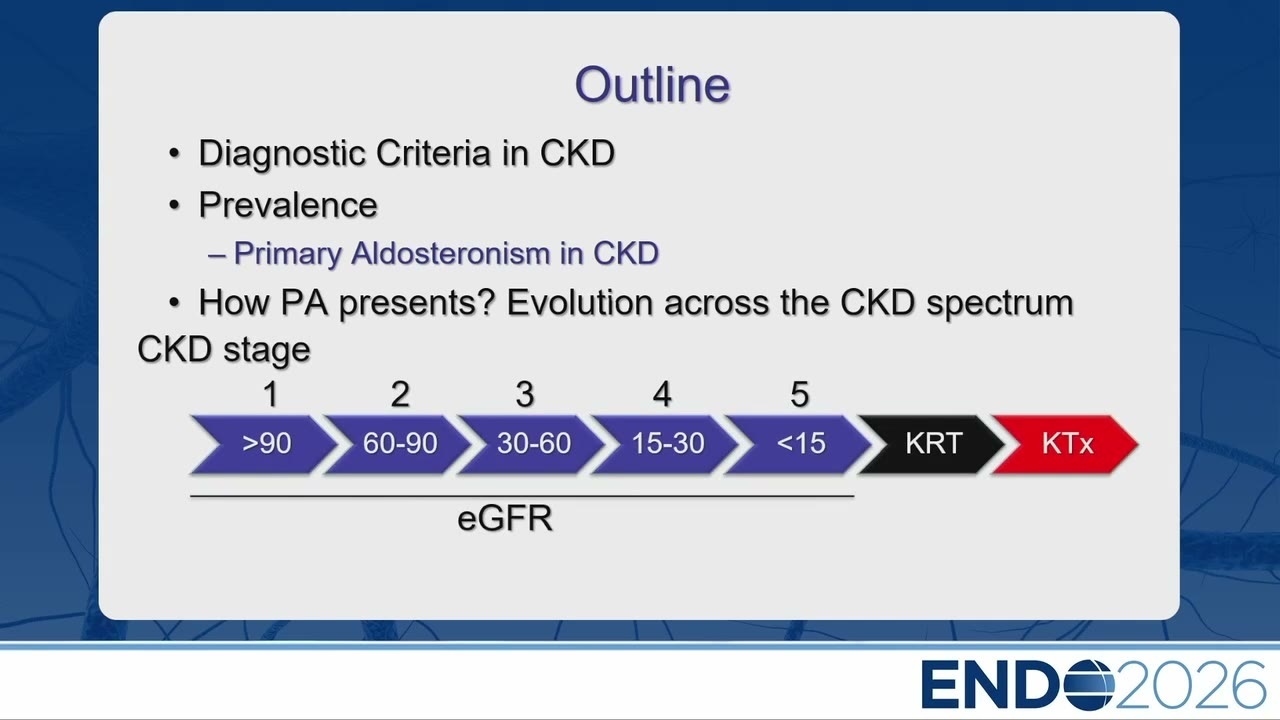 Outline

• Diagnostic Criteria in CKD
• Prevalence
– Primary Aldosteronism in CKD
• How PA presents? Evolution across the CKD spectrum

CKD stage

1 2 3 4 5

>90 60-90 30-60 15-30 <15 KRT KTx

eGFR

ENDO2026